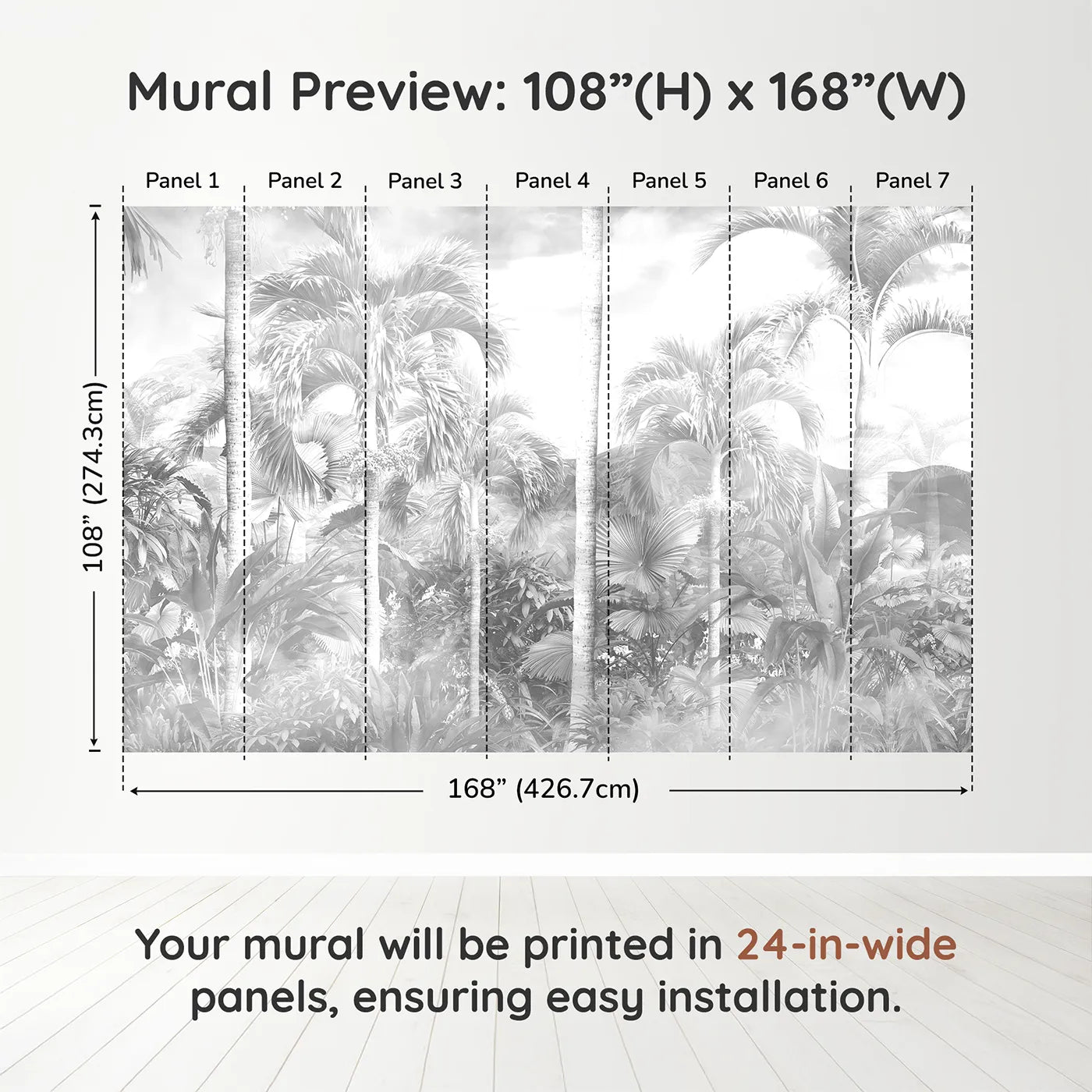 Mural Preview: 108”(H) x 168”(W)

Panel 1
Panel 2
Panel 3
Panel 4
Panel 5
Panel 6
Panel 7

108” (274.3cm)

168” (426.7cm)

Your mural will be printed in 24-in-wide panels, ensuring easy installation.